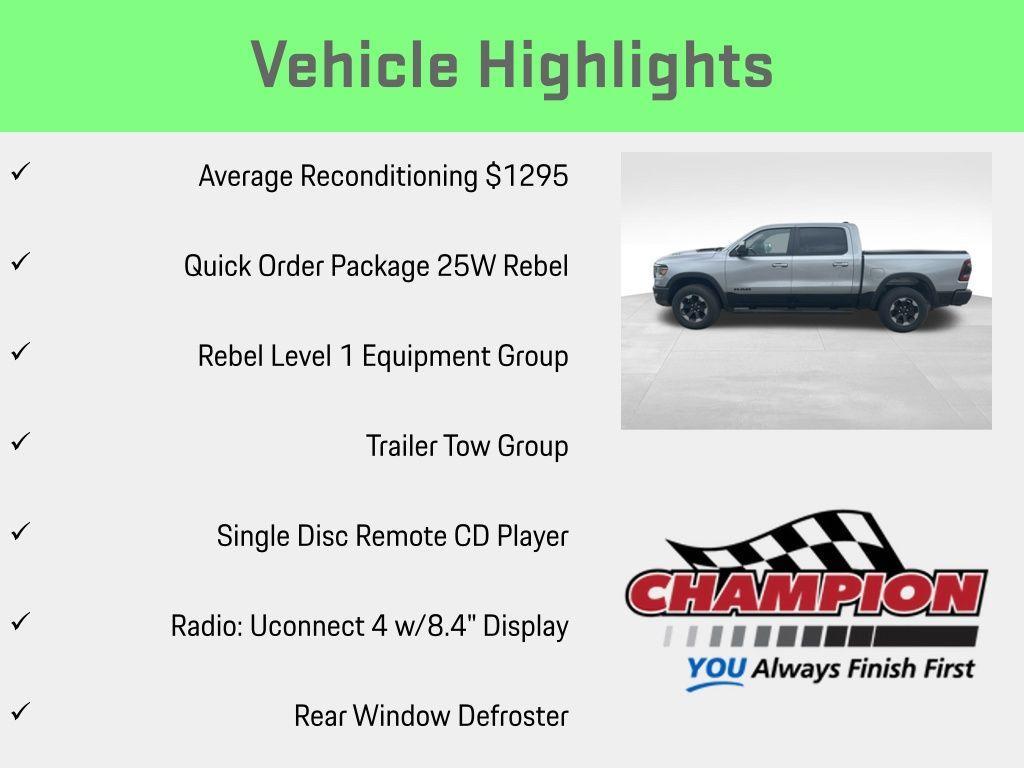 Vehicle Highlights

✓ Average Reconditioning $1295

✓ Quick Order Package 25W Rebel

✓ Rebel Level 1 Equipment Group

✓ Trailer Tow Group

✓ Single Disc Remote CD Player

✓ Radio: Uconnect 4 w/8.4" Display

✓ Rear Window Defroster

CHAMPION
YOU Always Finish First